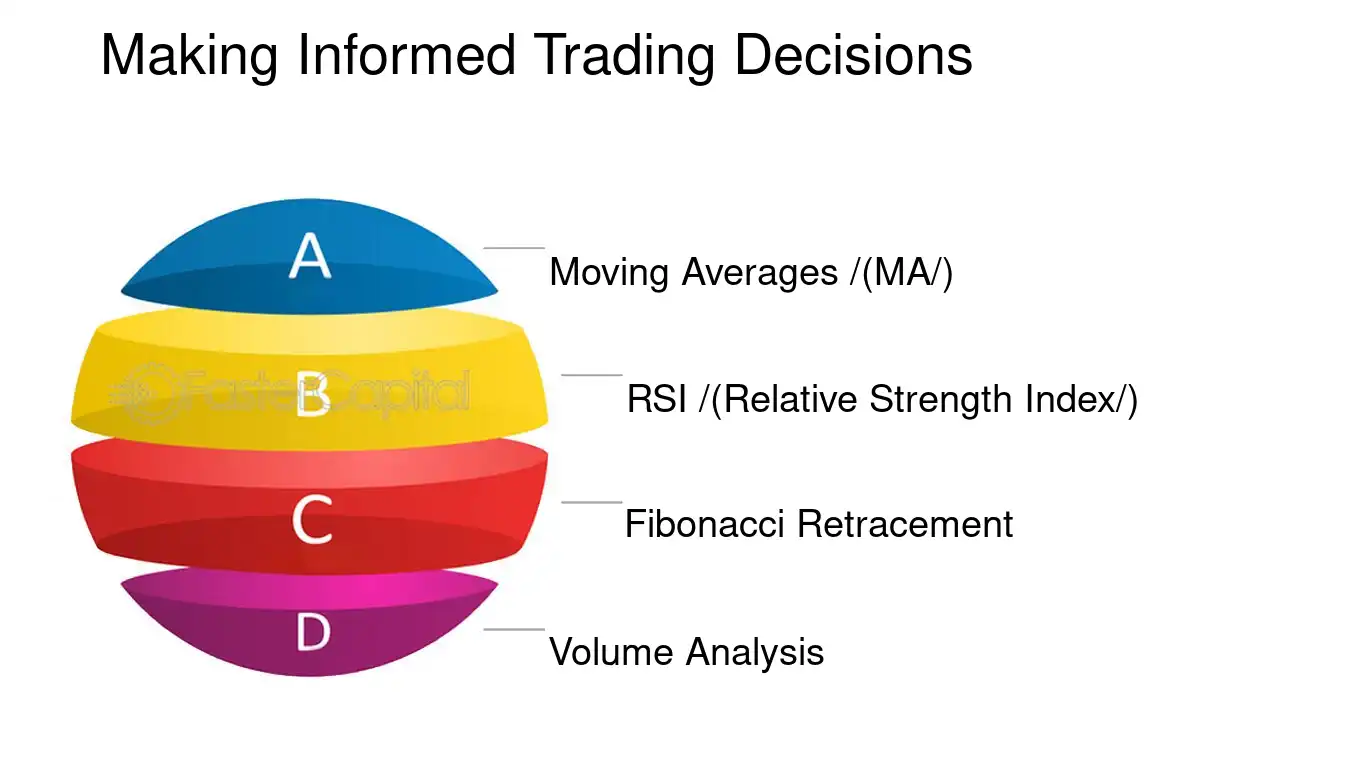 Making Informed Trading Decisions

A
Moving Averages /(MA/)

B
RSI /(Relative Strength Index/)

C
Fibonacci Retracement

D
Volume Analysis

FasterCapital